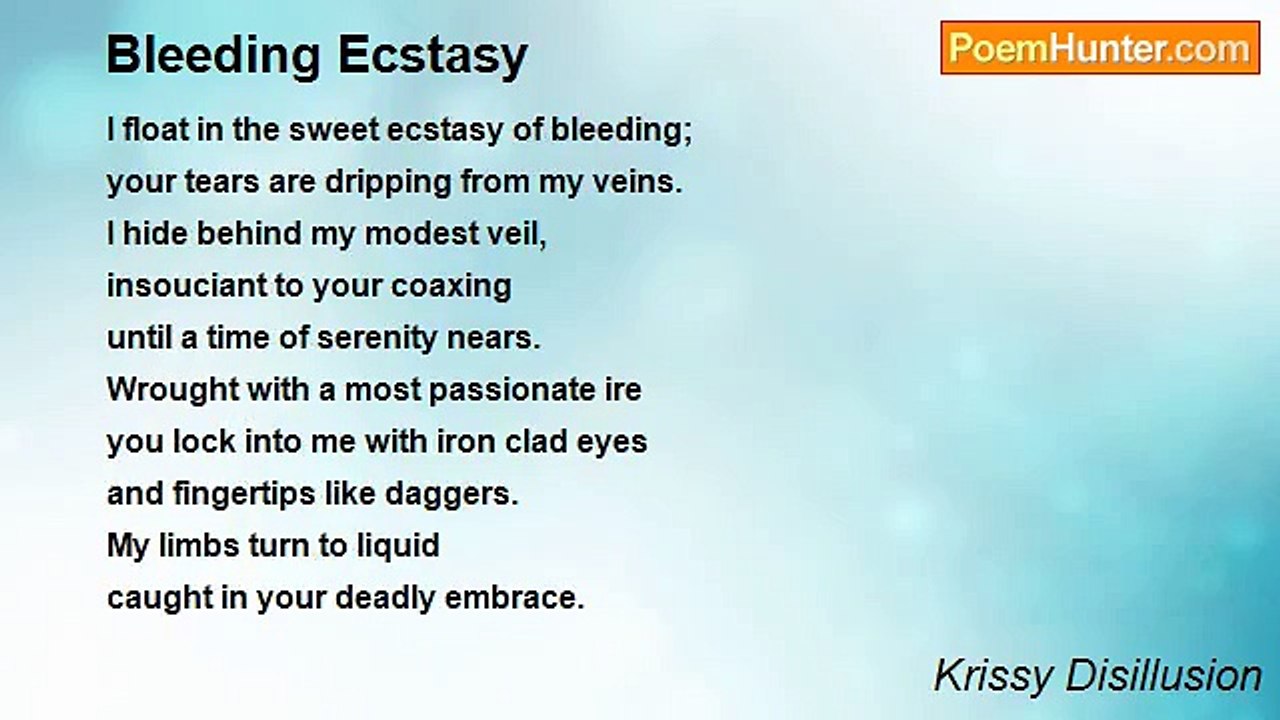 Bleeding Ecstasy

PoemHunter.com

I float in the sweet ecstasy of bleeding;
your tears are dripping from my veins.
I hide behind my modest veil,
insouciant to your coaxing
until a time of serenity nears.
Wrought with a most passionate ire
you lock into me with iron clad eyes
and fingertips like daggers.
My limbs turn to liquid
caught in your deadly embrace.

Krissy Disillusion